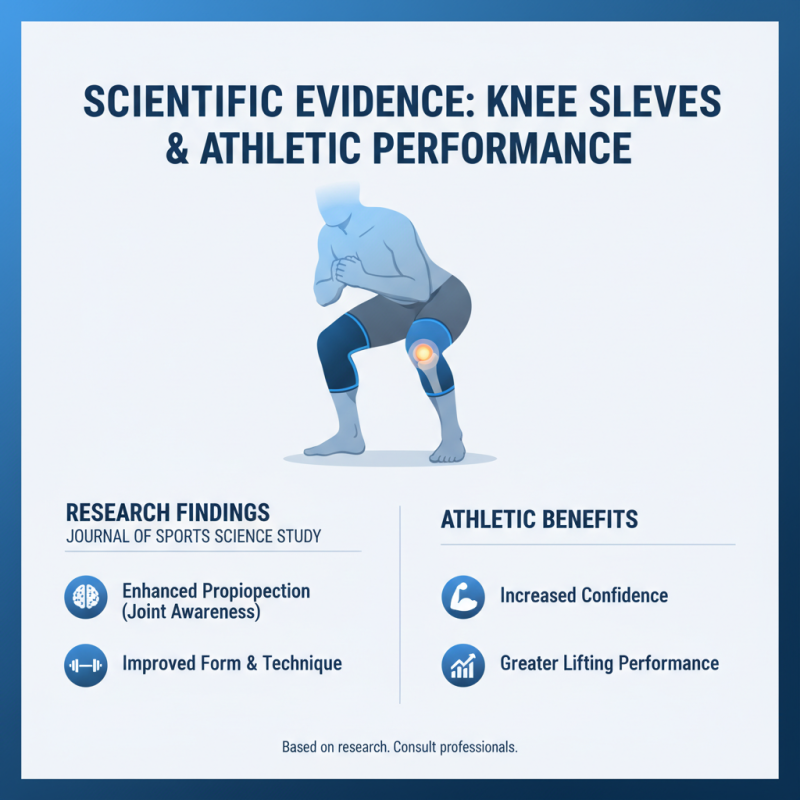 SCIENTIFIC EVIDENCE: KNEE SLEVES & ATHLETIC PERFORMANCE

RESEARCH FINDINGS
JOURNAL OF SPORTS SCIENCE STUDY

Enhanced Propiopection (Joint Awareness)

Improved Form & Technique

ATHLETIC BENEFITS

Increased Confidence

Greater Lifting Performance

Based on research. Consult professionals.